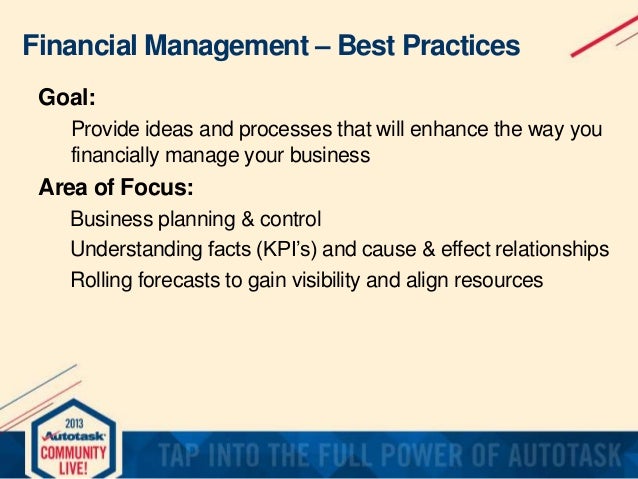 Financial Management – Best Practices

Goal:

Provide ideas and processes that will enhance the way you financially manage your business

Area of Focus:

Business planning & control

Understanding facts (KPI's) and cause & effect relationships

Rolling forecasts to gain visibility and align resources

2013
Autotask
COMMUNITY
LIVE!

TAP INTO THE FULL POWER OF AUTOTASK